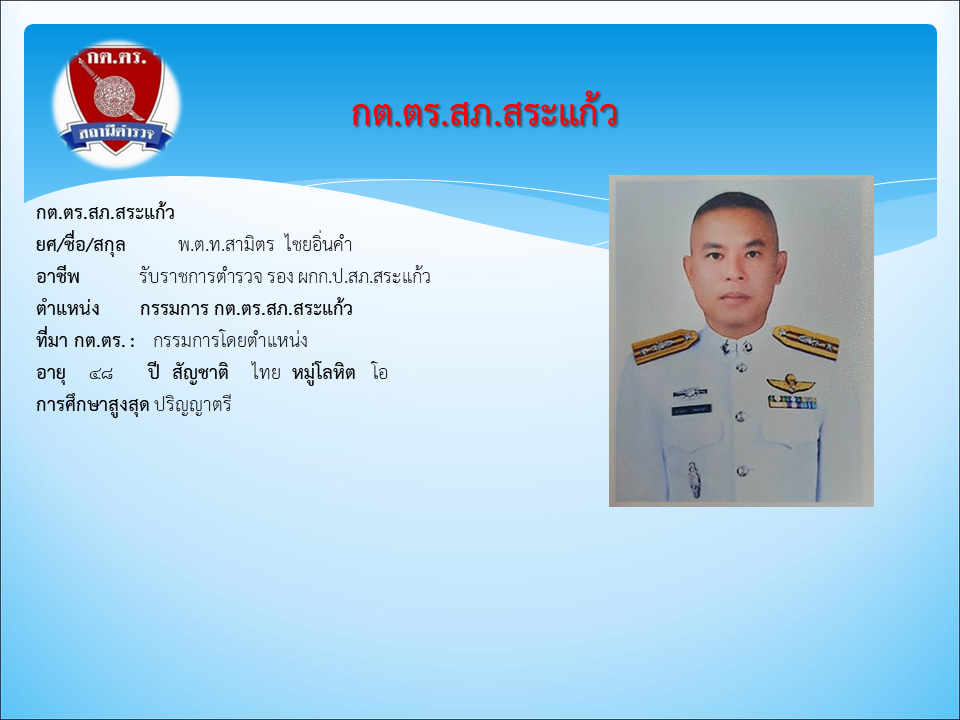 กต.ตร.
สถานีตำรวจ

กต.ตร.สภ.สระแก้ว

กต.ตร.สภ.สระแก้ว
ยศ/ชื่อ/สกุล พ.ต.ท.สามิตร ไชยอิ่นคำ
อาชีพ รับราชการตำรวจ รอง ผกก.ป.สภ.สระแก้ว
ตำแหน่ง กรรมการ กต.ตร.สภ.สระแก้ว
ที่มา กต.ตร. : กรรมการโดยตำแหน่ง
อายุ ๔๘ ปี สัญชาติ ไทย หมู่โลหิต โอ
การศึกษาสูงสุด ปริญญาตรี